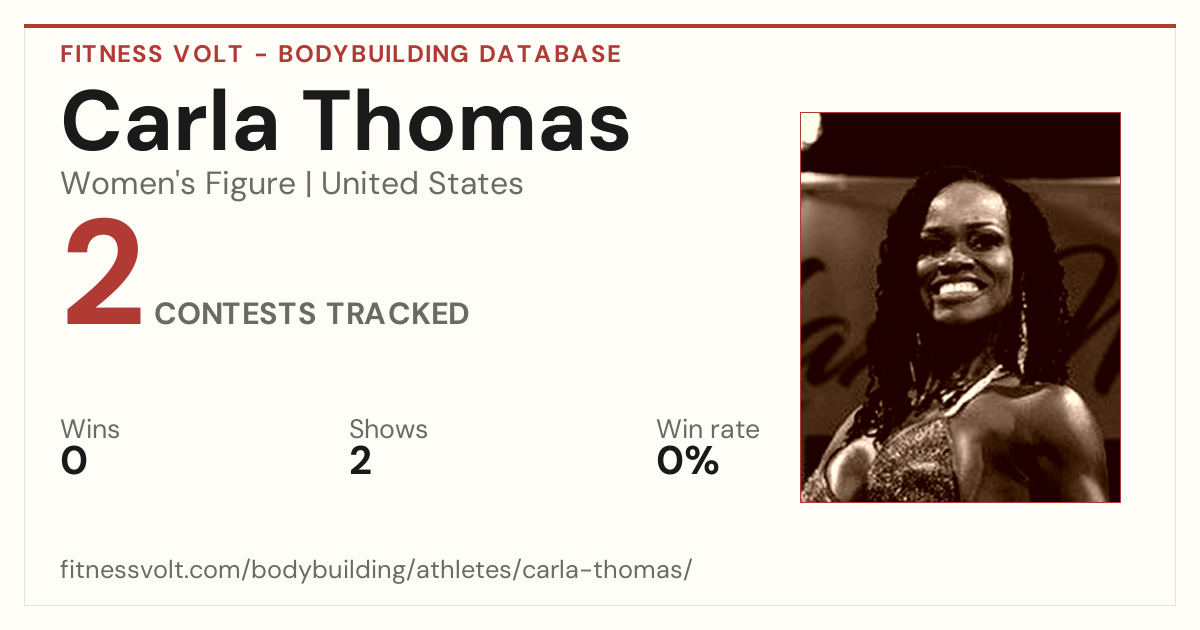 FITNESS VOLT - BODYBUILDING DATABASE

Carla Thomas

Women's Figure | United States

2 CONTESTS TRACKED

Wins
0

Shows
2

Win rate
0%

fitnessvolt.com/bodybuilding/athletes/carla-thomas/